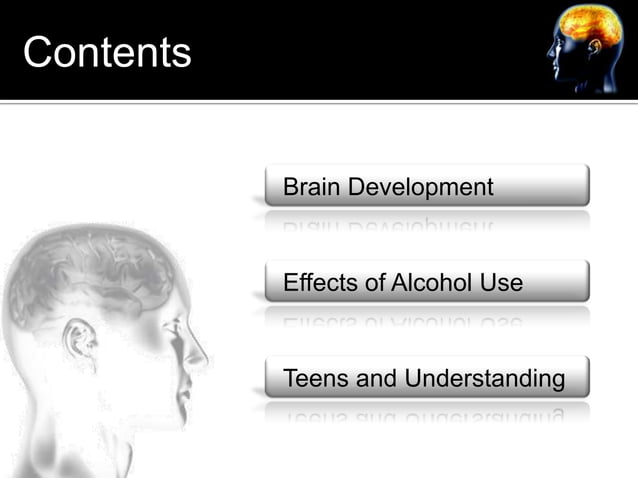 Contents

Brain Development

Effects of Alcohol Use

Teens and Understanding